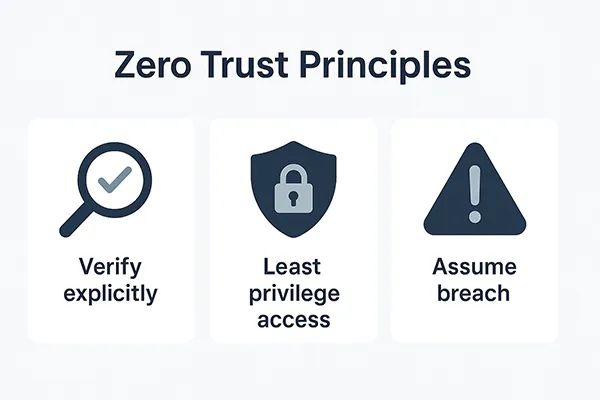 Zero Trust Principles

Verify explicitly

Least privilege access

Assume breach